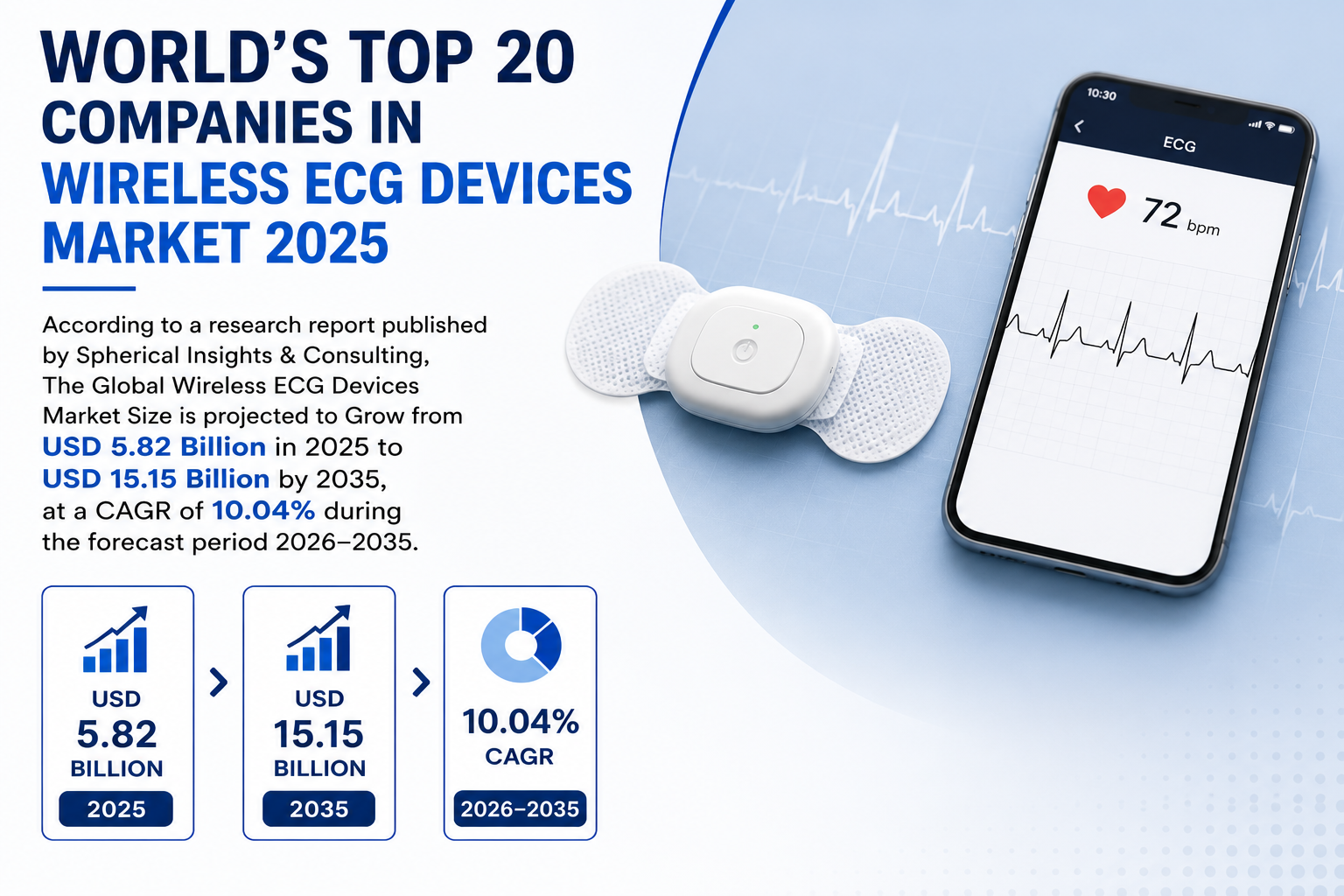 WORLD'S TOP 20 COMPANIES IN WIRELESS ECG DEVICES MARKET 2025

According to a research report published by Spherical Insights & Consulting, The Global Wireless ECG Devices Market Size is projected to Grow from USD 5.82 Billion in 2025 to USD 15.15 Billion by 2035, at a CAGR of 10.04% during the forecast period 2026–2035.

USD
5.82
BILLION
2025

USD
15.15
BILLION
2035

10.04%
CAGR
2026–2035

10:30
ECG
72 bpm